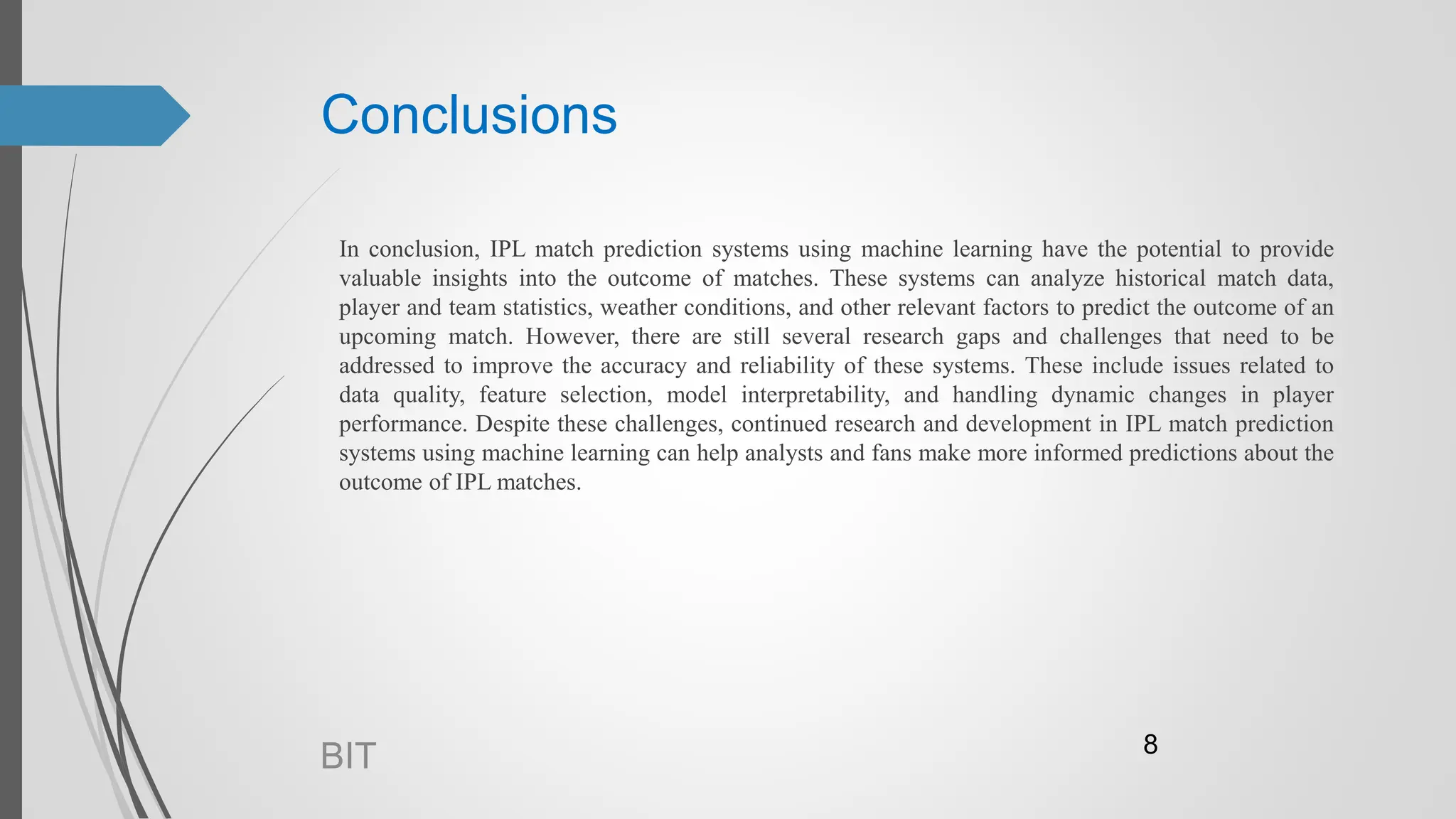 Conclusions

In conclusion, IPL match prediction systems using machine learning have the potential to provide valuable insights into the outcome of matches. These systems can analyze historical match data, player and team statistics, weather conditions, and other relevant factors to predict the outcome of an upcoming match. However, there are still several research gaps and challenges that need to be addressed to improve the accuracy and reliability of these systems. These include issues related to data quality, feature selection, model interpretability, and handling dynamic changes in player performance. Despite these challenges, continued research and development in IPL match prediction systems using machine learning can help analysts and fans make more informed predictions about the outcome of IPL matches.

BIT

8